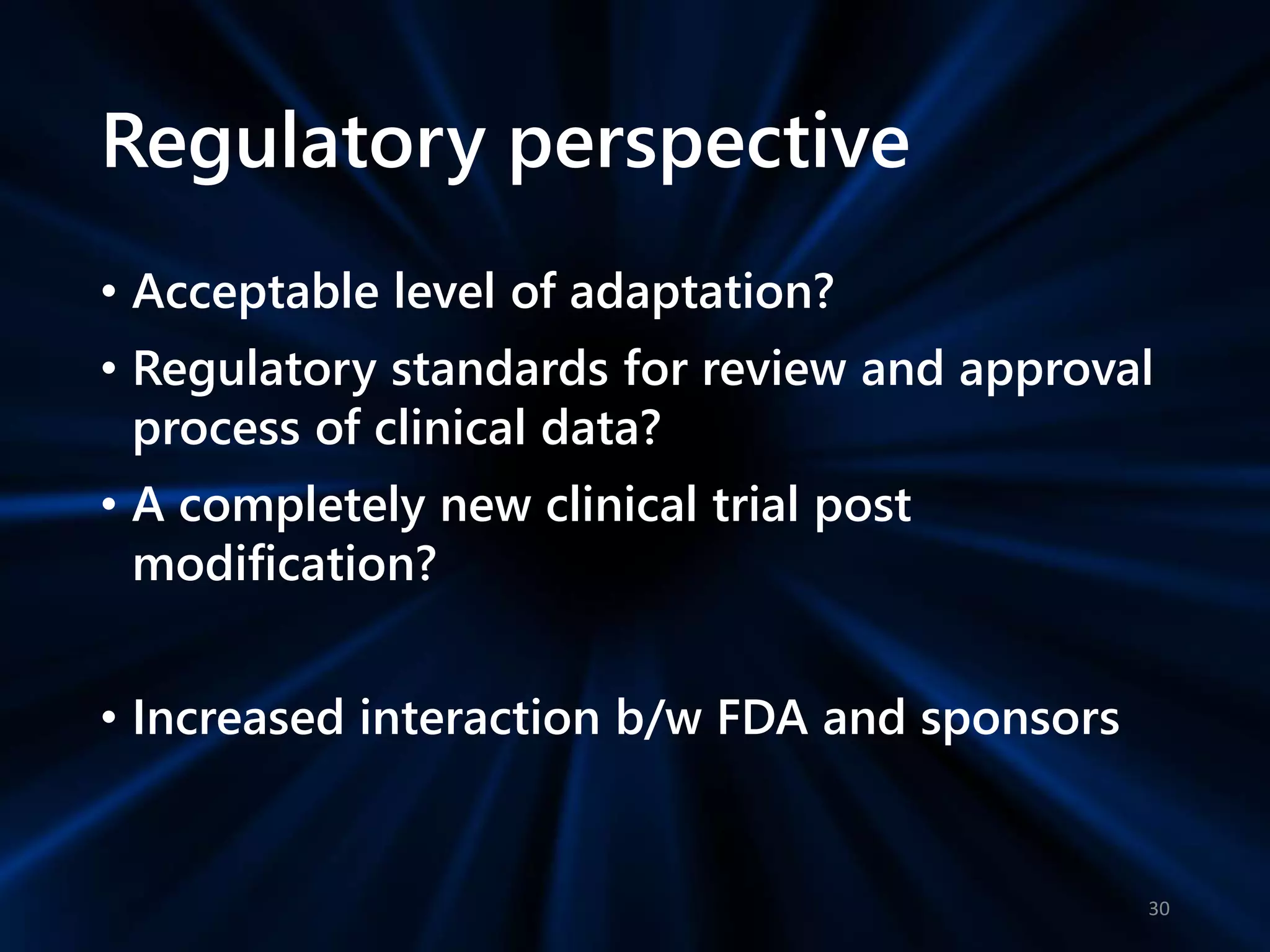 Regulatory perspective

• Acceptable level of adaptation?
• Regulatory standards for review and approval process of clinical data?
• A completely new clinical trial post modification?

• Increased interaction b/w FDA and sponsors

30